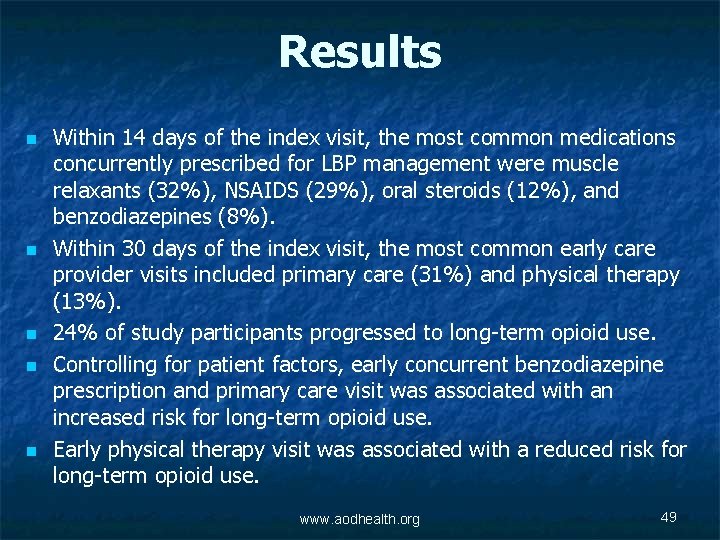 Results

- Within 14 days of the index visit, the most common medications concurrently prescribed for LBP management were muscle relaxants (32%), NSAIDS (29%), oral steroids (12%), and benzodiazepines (8%).
- Within 30 days of the index visit, the most common early care provider visits included primary care (31%) and physical therapy (13%).
- 24% of study participants progressed to long-term opioid use.
- Controlling for patient factors, early concurrent benzodiazepine prescription and primary care visit was associated with an increased risk for long-term opioid use.
- Early physical therapy visit was associated with a reduced risk for long-term opioid use.

www.aodhealth.org

49